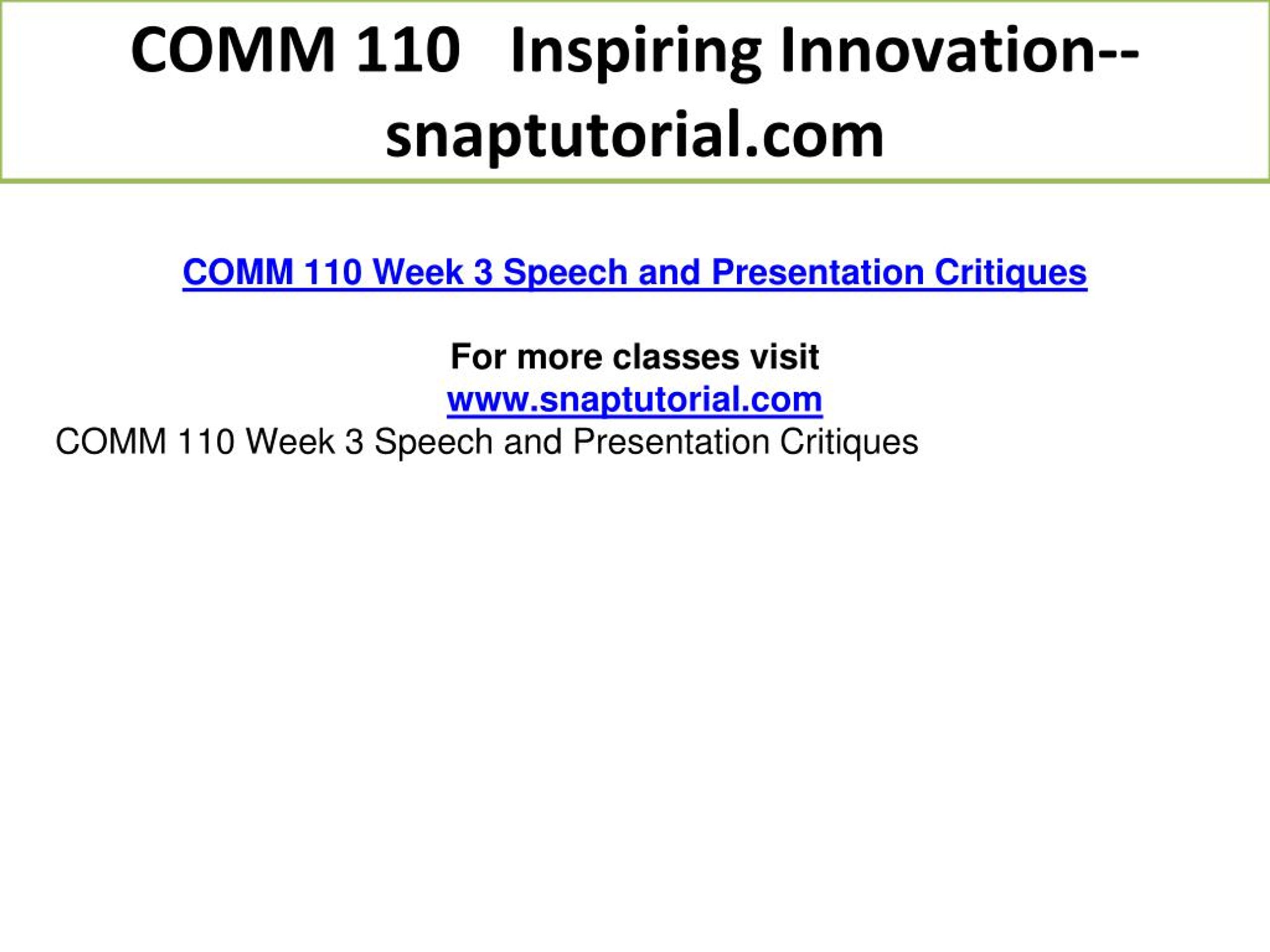 COMM 110 Inspiring Innovation--snaptutorial.com

COMM 110 Week 3 Speech and Presentation Critiques

For more classes visit
www.snaptutorial.com
COMM 110 Week 3 Speech and Presentation Critiques